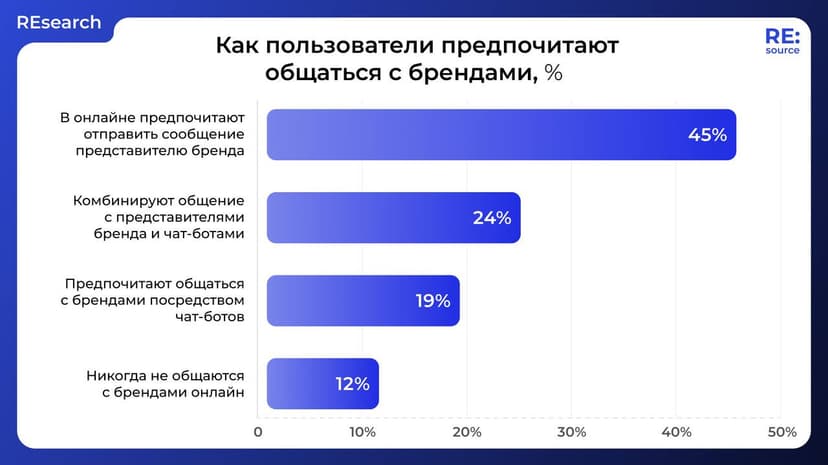 REsearch

Как пользователи предпочитают общаться с брендами, %

RE:
source

В онлайне предпочитают отправить сообщение представителю бренда

45%

Комбинируют общение с представителями бренда и чат-ботами

24%

Предпочитают общаться с брендами посредством чат-ботов

19%

Никогда не общаются с брендами онлайн

12%

0 10% 20% 30% 40% 50%